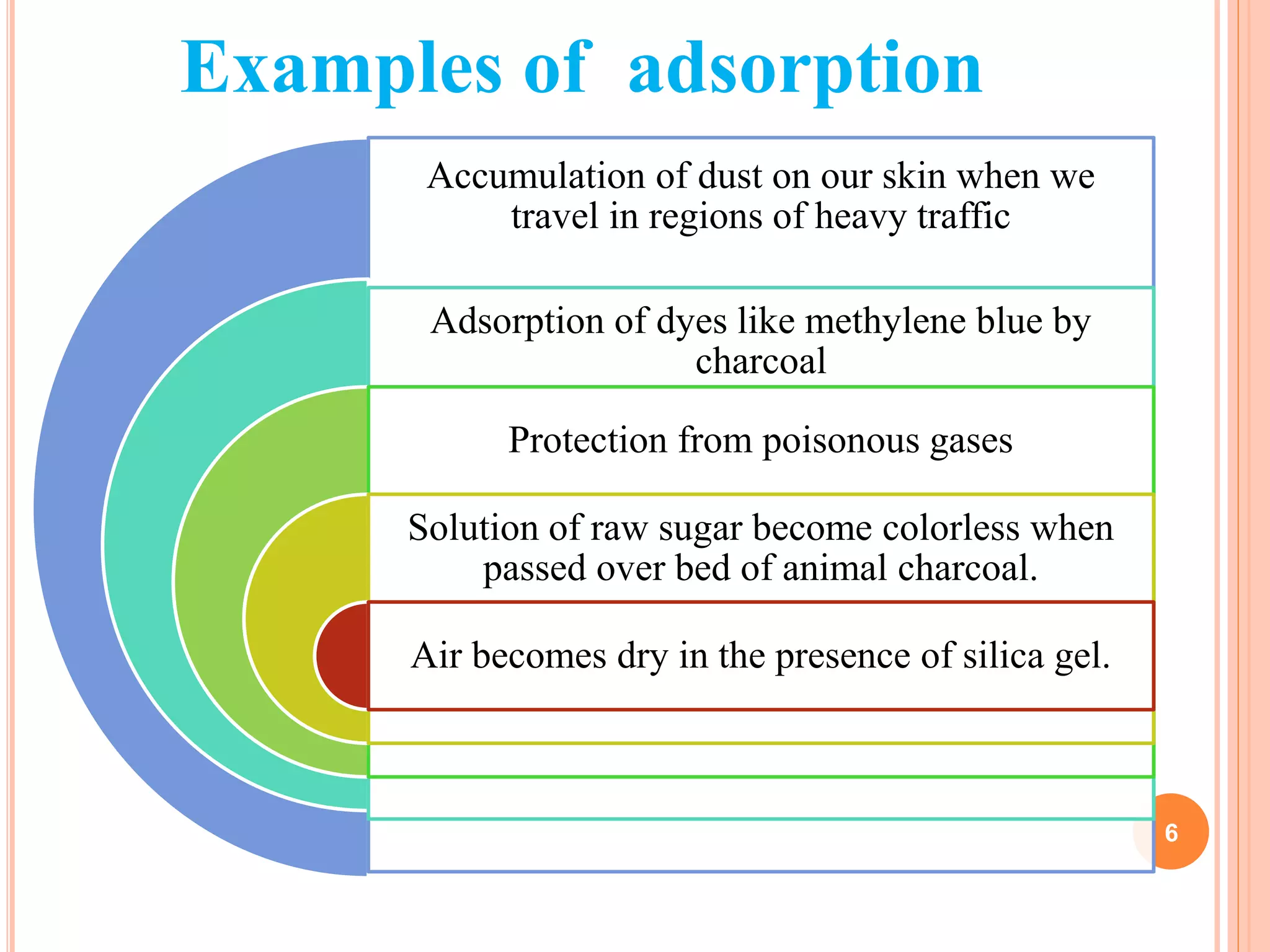 Examples of adsorption

Accumulation of dust on our skin when we travel in regions of heavy traffic

Adsorption of dyes like methylene blue by charcoal

Protection from poisonous gases

Solution of raw sugar become colorless when passed over bed of animal charcoal.

Air becomes dry in the presence of silica gel.

6